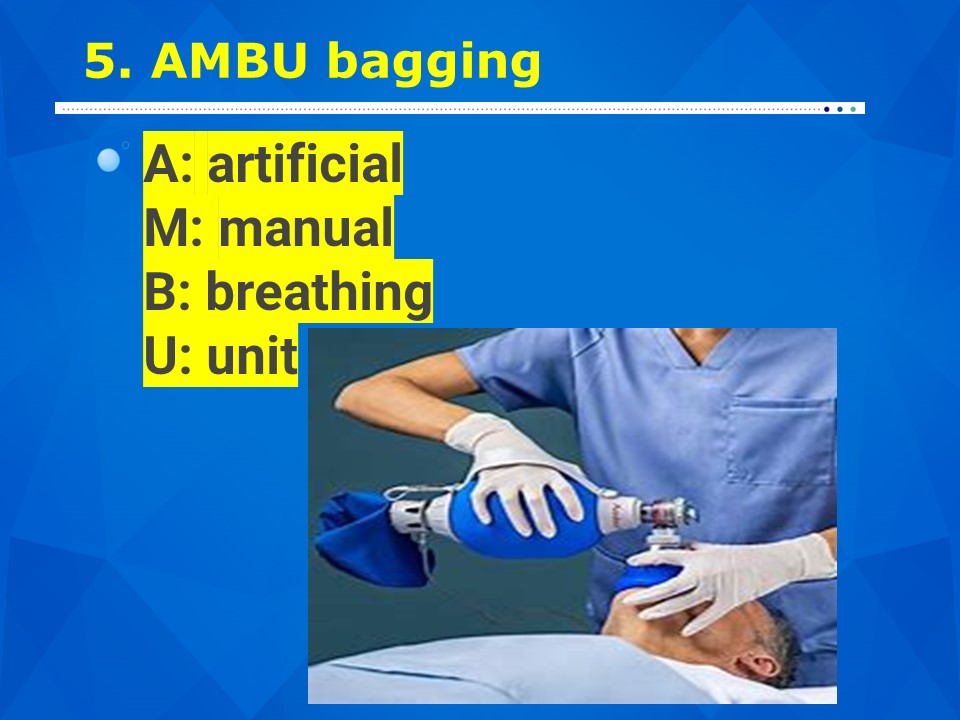 5. AMBU bagging

A: artificial
M: manual
B: breathing
U: unit